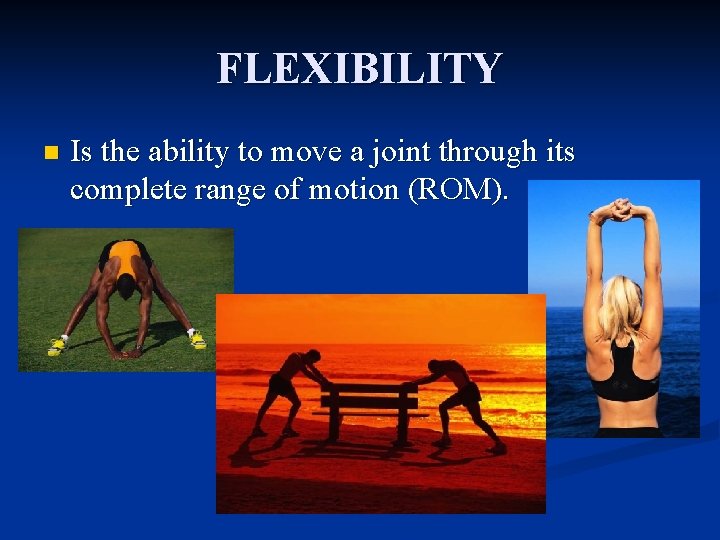 FLEXIBILITY

Is the ability to move a joint through its complete range of motion (ROM).